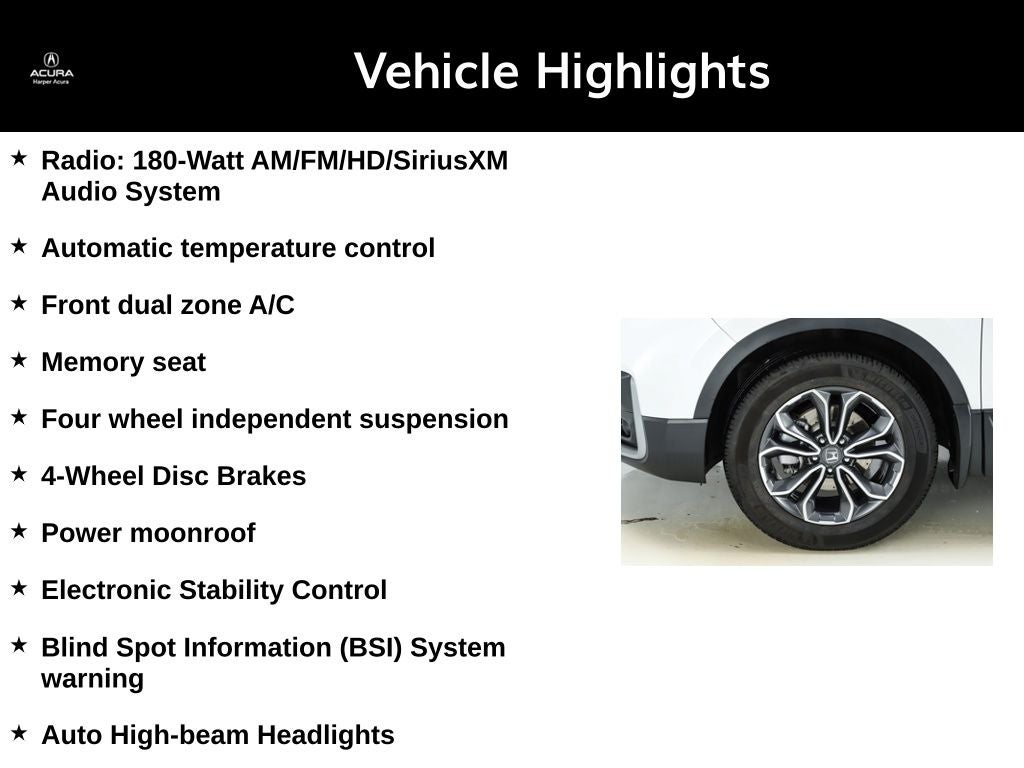 ACURA
Harper Acura

Vehicle Highlights

★ Radio: 180-Watt AM/FM/HD/SiriusXM Audio System

★ Automatic temperature control

★ Front dual zone A/C

★ Memory seat

★ Four wheel independent suspension

★ 4-Wheel Disc Brakes

★ Power moonroof

★ Electronic Stability Control

★ Blind Spot Information (BSI) System warning

★ Auto High-beam Headlights